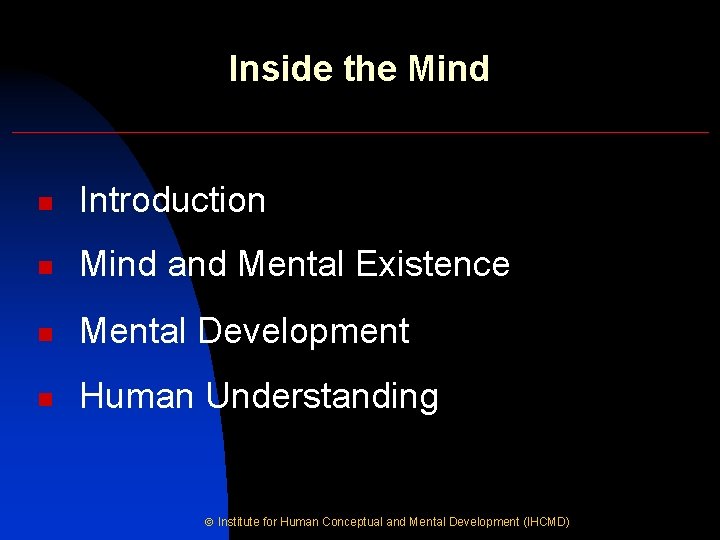 Inside the Mind

- Introduction
- Mind and Mental Existence
- Mental Development
- Human Understanding

© Institute for Human Conceptual and Mental Development (IHCMD)